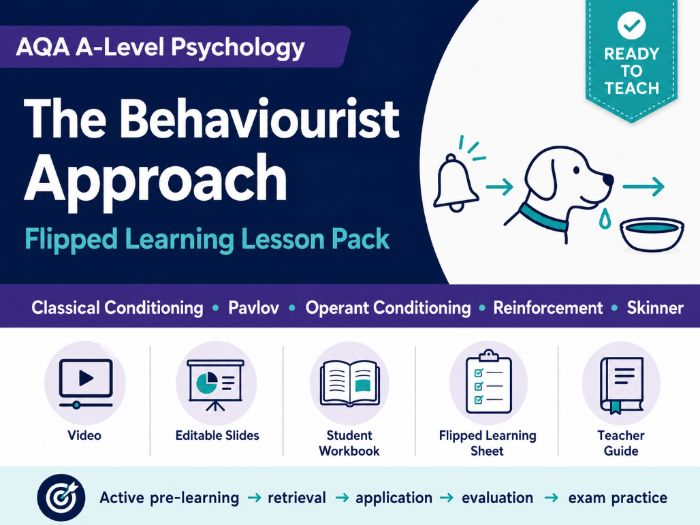 AQA A-Level Psychology

READY TO TEACH

The Behaviourist Approach

Flipped Learning Lesson Pack

Classical Conditioning • Pavlov • Operant Conditioning • Reinforcement • Skinner

Video

Editable Slides

Student Workbook

Flipped Learning Sheet

Teacher Guide

Active pre-learning → retrieval → application → evaluation → exam practice